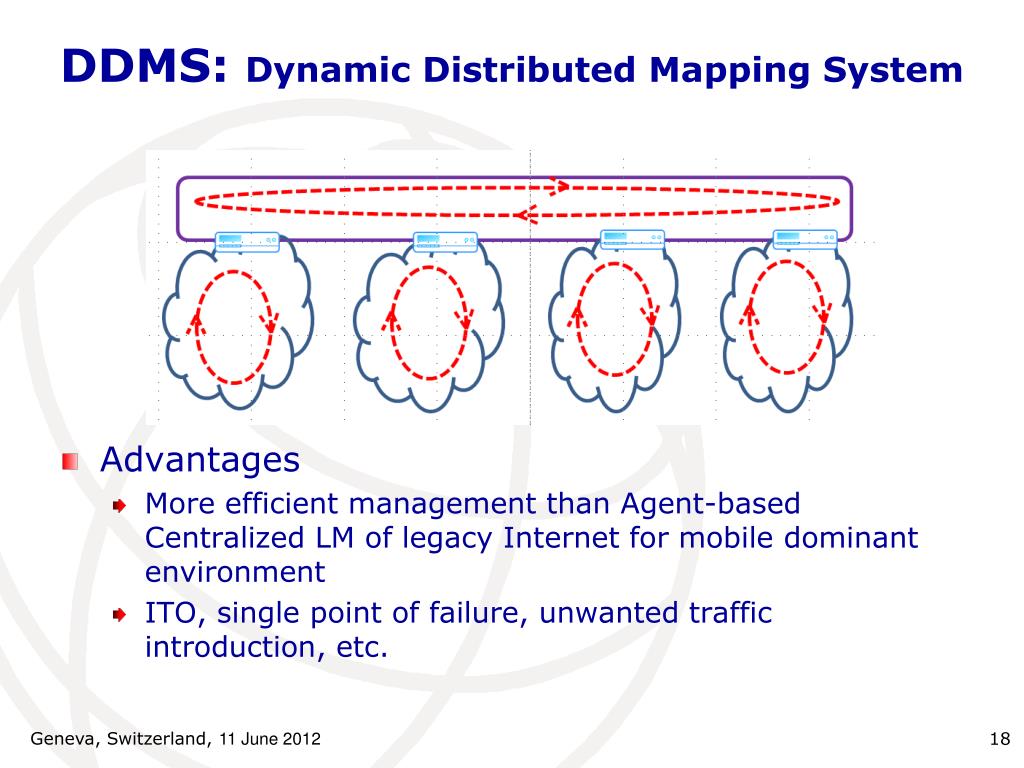 DDMS: Dynamic Distributed Mapping System

Advantages

More efficient management than Agent-based Centralized LM of legacy Internet for mobile dominant environment

ITO, single point of failure, unwanted traffic introduction, etc.

Geneva, Switzerland, 11 June 2012

18